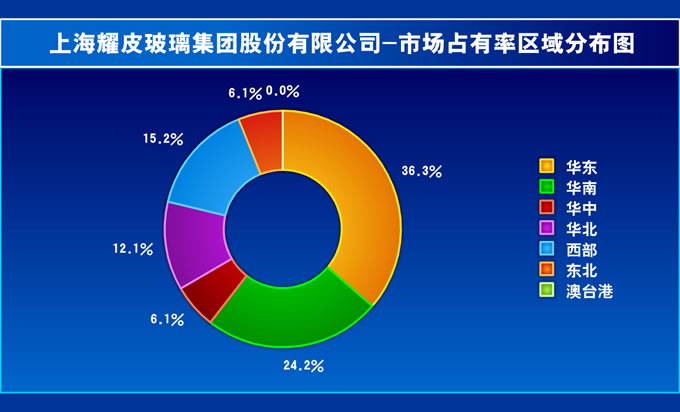 上海耀皮玻璃集团股份有限公司-市场占有率区域分布图

6.1% 0.0%

15.2%

36.3%

12.1%

6.1%

24.2%

华东
华南
华中
华北
西部
东北
澳台港